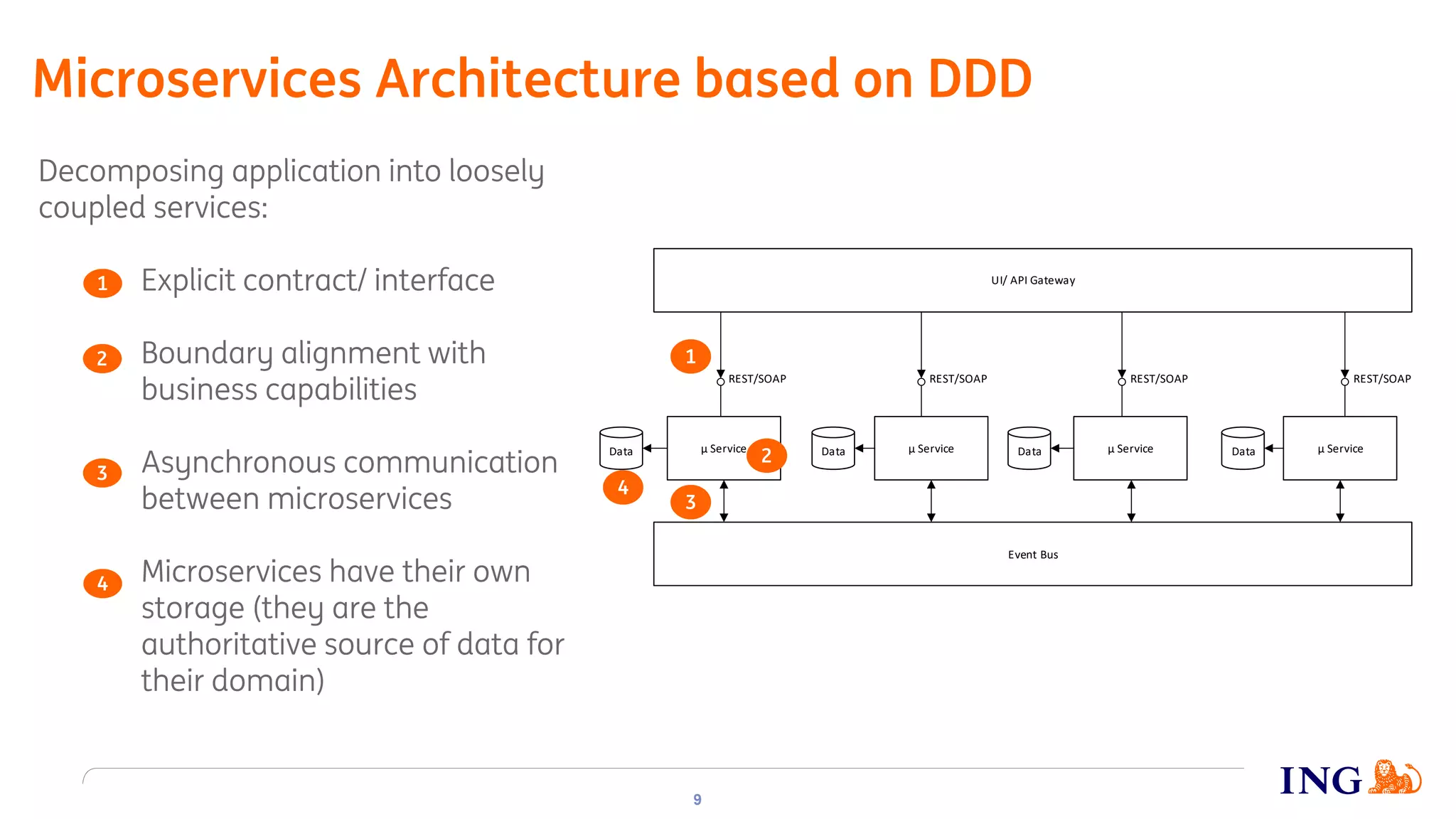 Microservices Architecture based on DDD

Decomposing application into loosely coupled services:

1 Explicit contract/ interface

2 Boundary alignment with business capabilities

3 Asynchronous communication between microservices

4 Microservices have their own storage (they are the authoritative source of data for their domain)

UI/ API Gateway

1

REST/SOAP

REST/SOAP

REST/SOAP

REST/SOAP

Data

µ Service

2

Data

µ Service

Data

µ Service

Data

µ Service

4

3

Event Bus

9

ING